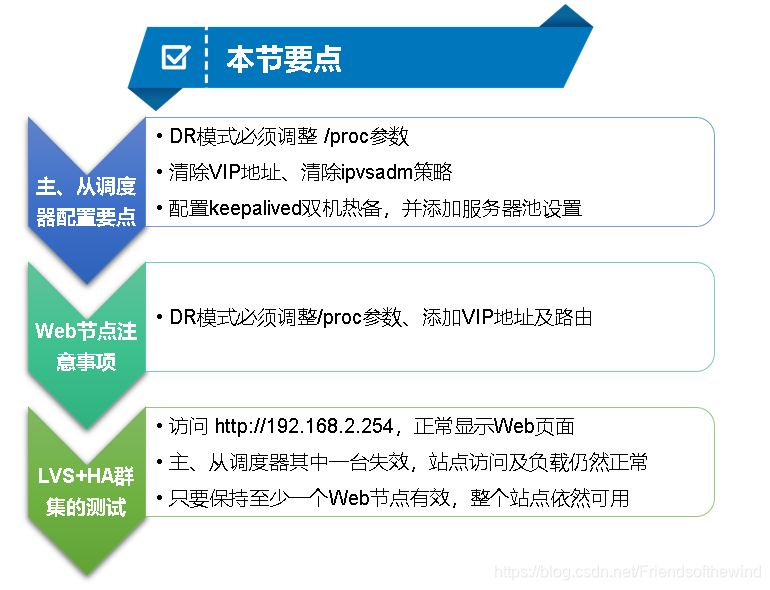 本节要点

主、从调度器配置要点

• DR模式必须调整 /proc参数
• 清除VIP地址、清除ipvsadm策略
• 配置keepalived双机热备，并添加服务器池设置

Web节点注意事项

• DR模式必须调整/proc参数、添加VIP地址及路由

LVS+HA群集的测试

• 访问 http://192.168.2.254，正常显示Web页面
• 主、从调度器其中一台失效，站点访问及负载仍然正常
• 只要保持至少一个Web节点有效，整个站点依然可用

https://blog.csdn.net/Friendsofthewind